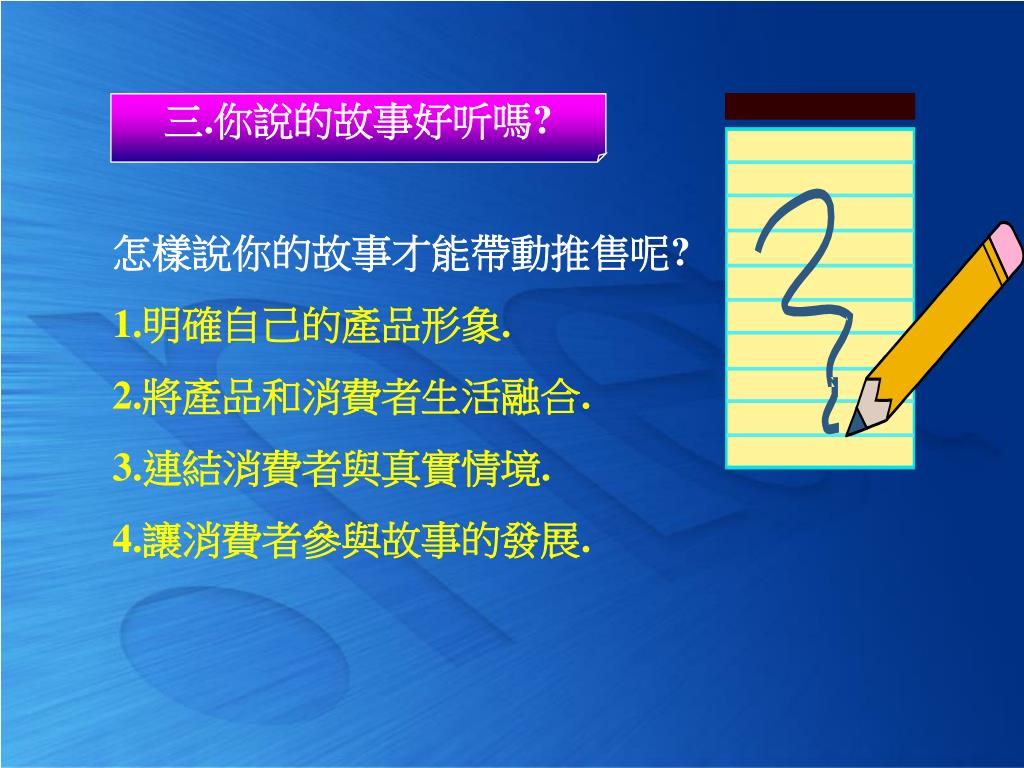 三.你說的故事好听嗎?

怎樣說你的故事才能帶動推售呢?

1.明確自己的產品形象.

2.將產品和消費者生活融合.

3.連結消費者與真實情境.

4.讓消費者參與故事的發展.